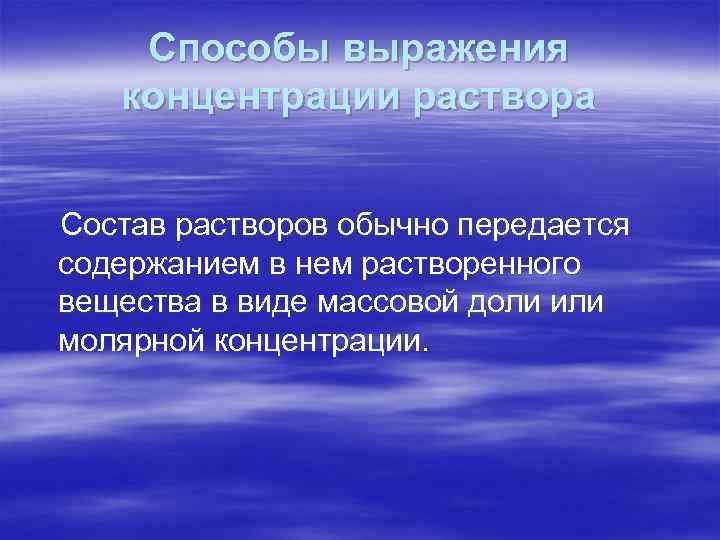 Способы выражения концентрации раствора

Состав растворов обычно передается содержанием в нем растворенного вещества в виде массовой доли или молярной концентрации.